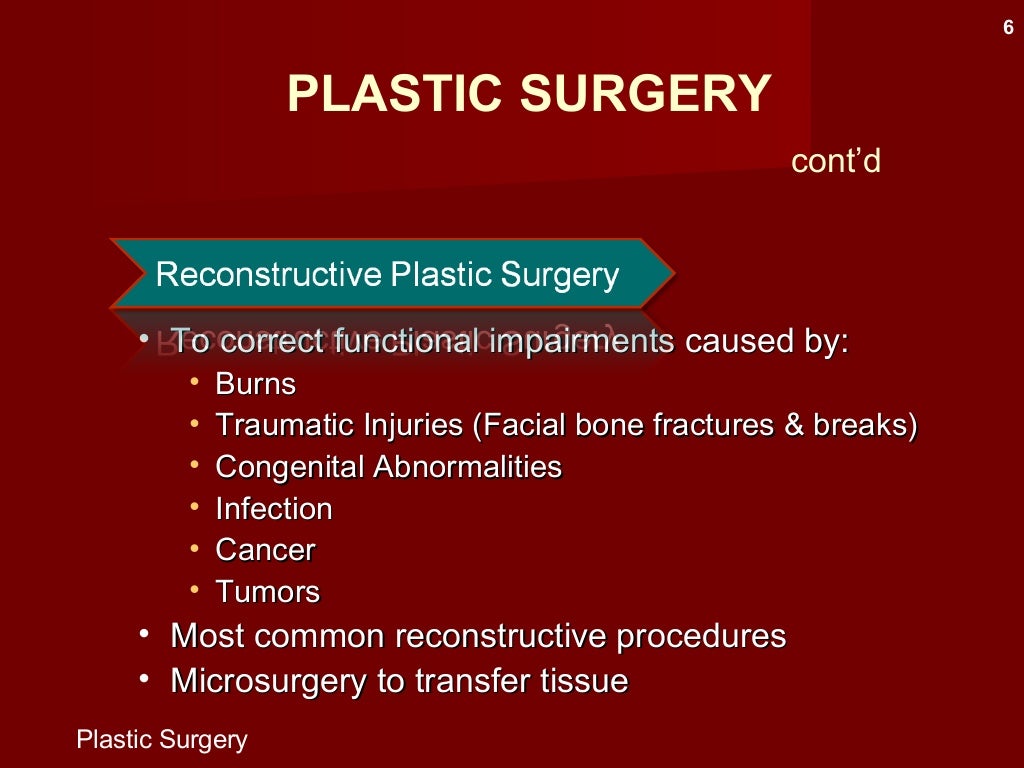 6

PLASTIC SURGERY

cont'd

Reconstructive Plastic Surgery

• To correct functional impairments caused by:
• Burns
• Traumatic Injuries (Facial bone fractures & breaks)
• Congenital Abnormalities
• Infection
• Cancer
• Tumors
• Most common reconstructive procedures
• Microsurgery to transfer tissue

Plastic Surgery